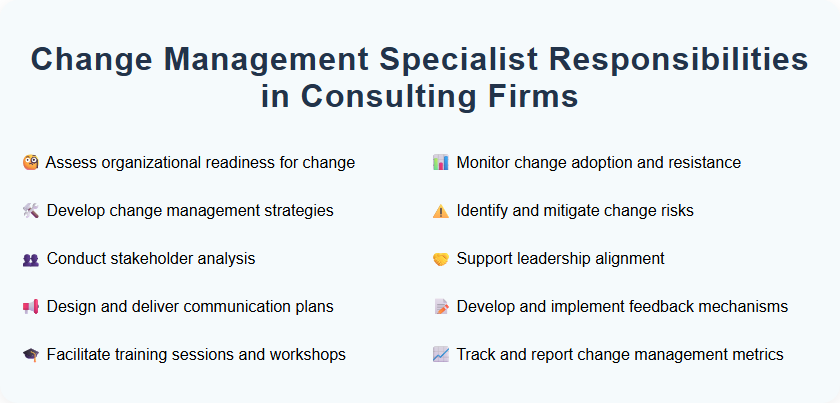 Change Management Specialist Responsibilities in Consulting Firms

Assess organizational readiness for change

Develop change management strategies

Conduct stakeholder analysis

Design and deliver communication plans

Facilitate training sessions and workshops

Monitor change adoption and resistance

Identify and mitigate change risks

Support leadership alignment

Develop and implement feedback mechanisms

Track and report change management metrics